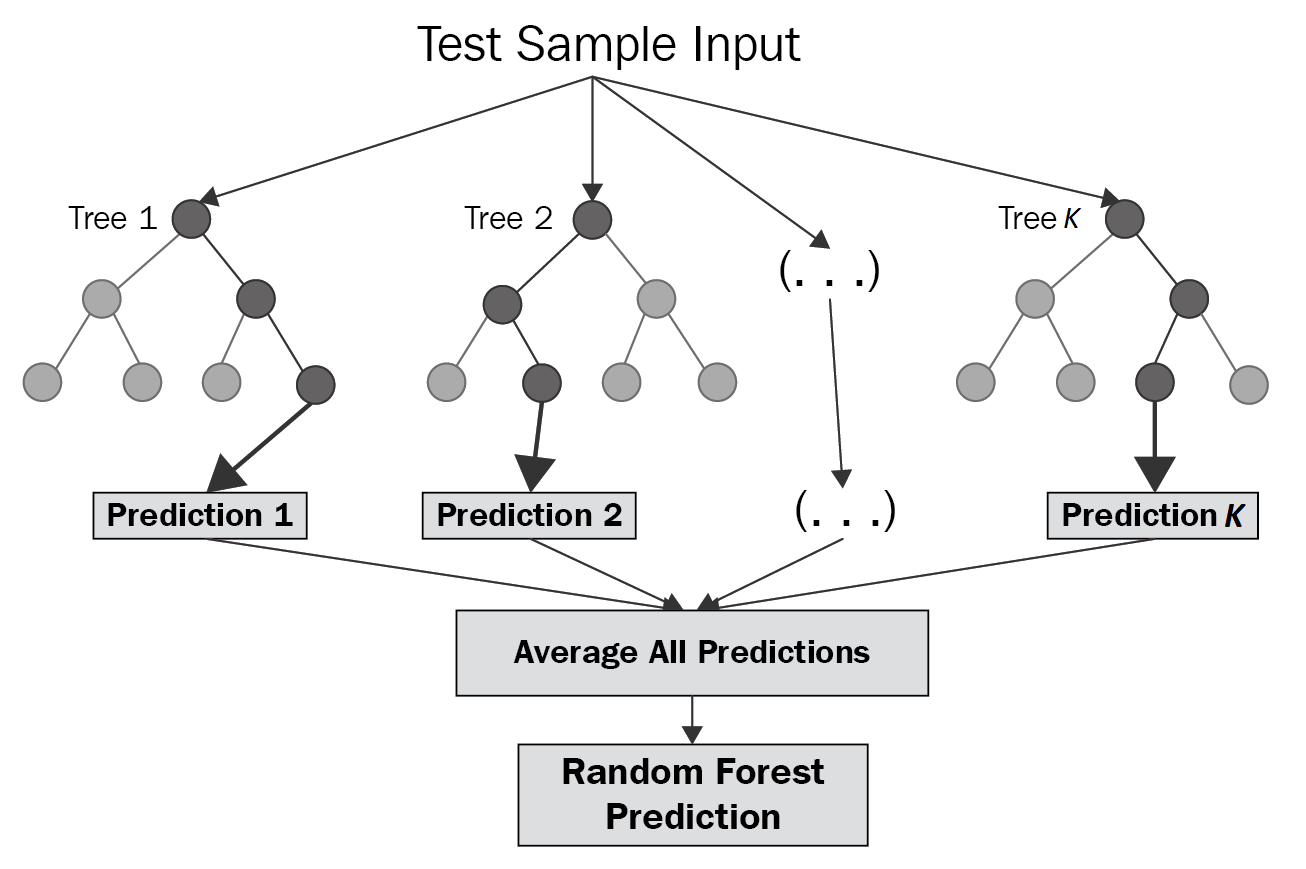 Test Sample Input

Tree 1

Tree 2

(. . .)

Tree $K$

Prediction 1

Prediction 2

(. . .)

Prediction $K$

Average All Predictions

Random Forest Prediction